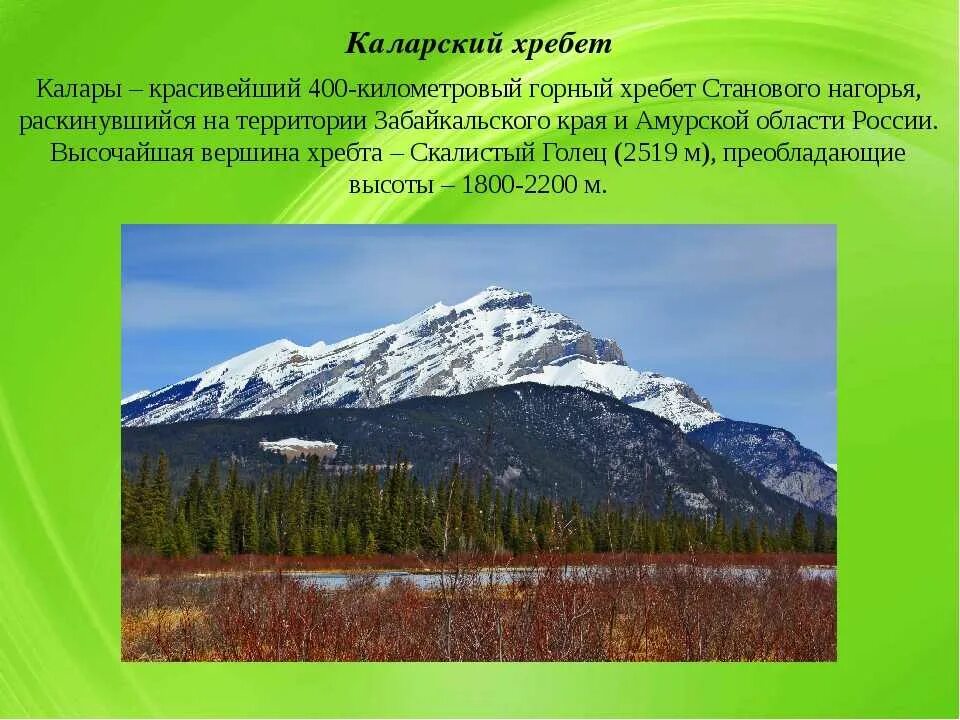 Каларский хребет

Калары – красивейший 400-километровый горный хребет Станового нагорья, раскинувшийся на территории Забайкальского края и Амурской области России. Высочайшая вершина хребта – Скалистый Голец (2519 м), преобладающие высоты – 1800-2200 м.